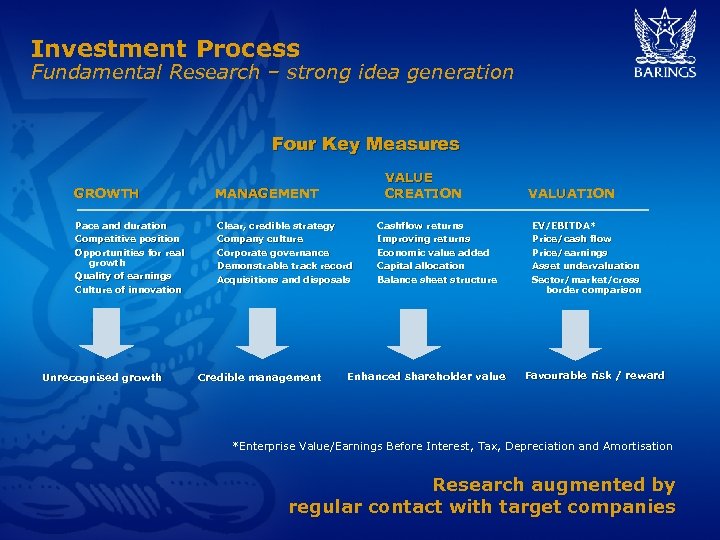 Investment Process
Fundamental Research – strong idea generation

BARINGS

Four Key Measures

GROWTH
Pace and duration
Competitive position
Opportunities for real growth
Quality of earnings
Culture of innovation

Unrecognised growth

MANAGEMENT
Clear, credible strategy
Company culture
Corporate governance
Demonstrable track record
Acquisitions and disposals

Credible management

VALUE CREATION
Cashflow returns
Improving returns
Economic value added
Capital allocation
Balance sheet structure

Enhanced shareholder value

VALUATION
EV/EBITDA*
Price/cash flow
Price/earnings
Asset undervaluation
Sector/market/cross border comparison

Favourable risk / reward

*Enterprise Value/Earnings Before Interest, Tax, Depreciation and Amortisation

Research augmented by regular contact with target companies